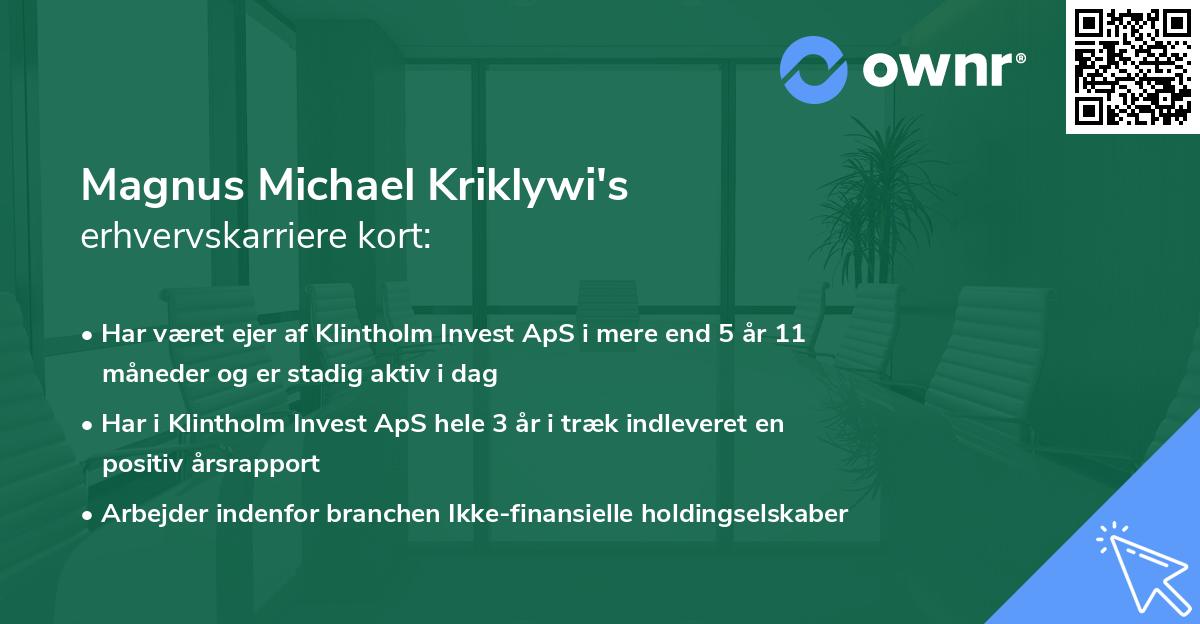 ownr®

Magnus Michael Kriklywi's erhvervskarriere kort:

• Har været ejer af Klintholm Invest ApS i mere end 5 år 11 måneder og er stadig aktiv i dag

• Har i Klintholm Invest ApS hele 3 år i træk indleveret en positiv årsrapport

• Arbejder indenfor branchen Ikke-finansielle holdingselskaber